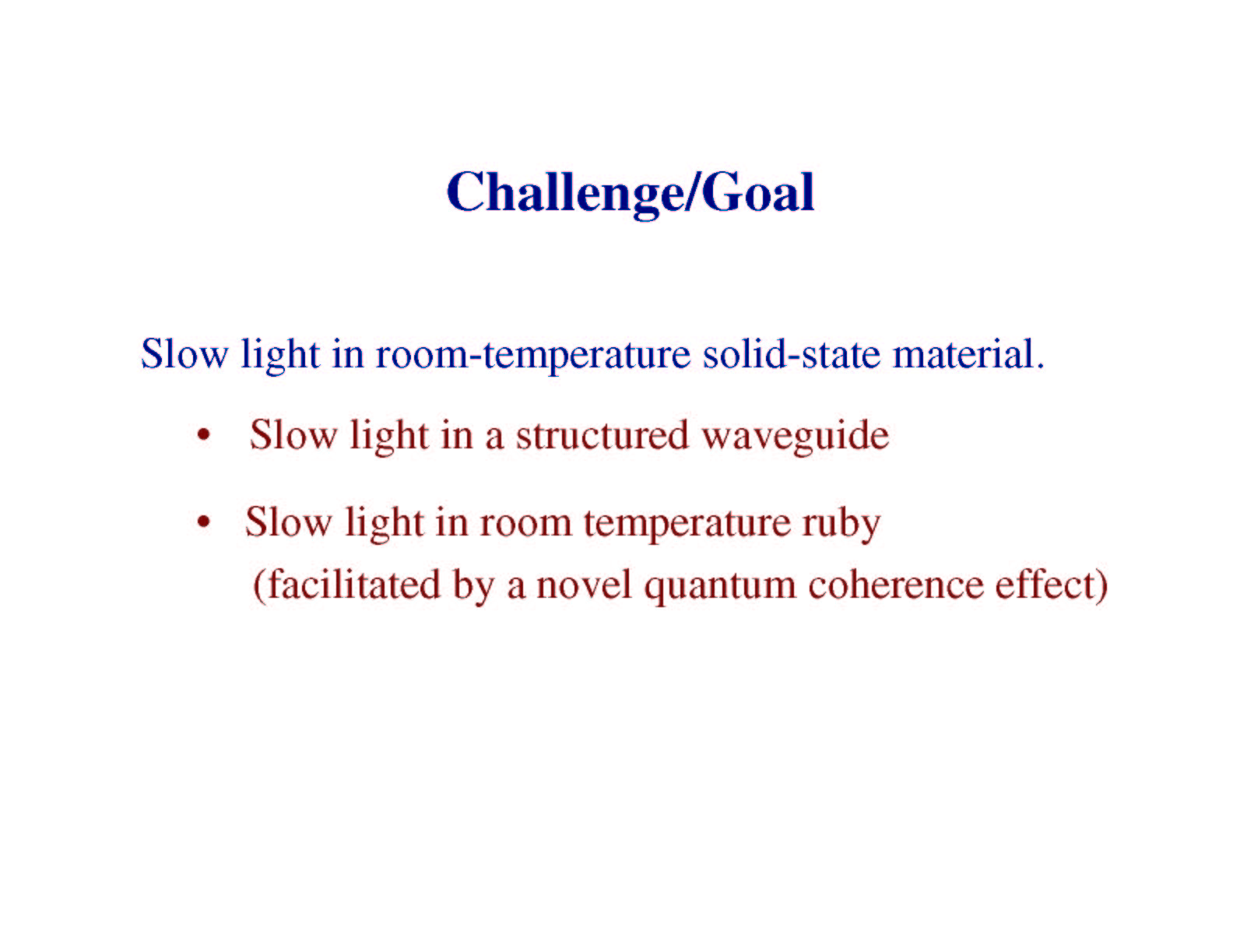 Challenge/Goal

Slow light in room-temperature solid-state material.

• Slow light in a structured waveguide

• Slow light in room temperature ruby (facilitated by a novel quantum coherence effect)